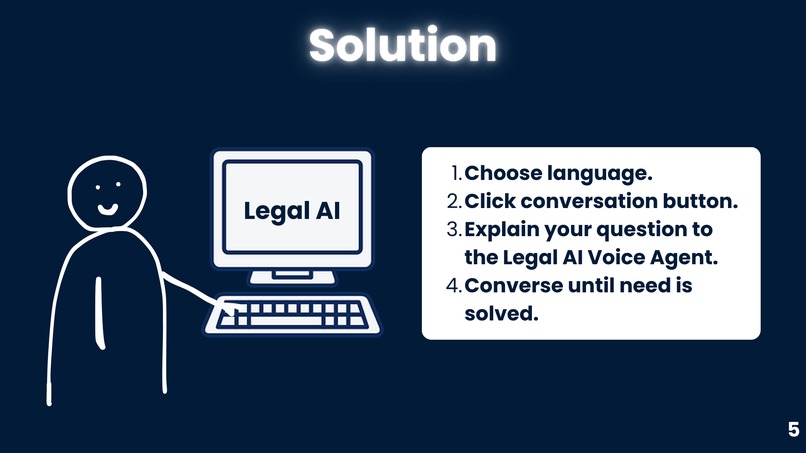 Solution

Legal AI

1. Choose language.
2. Click conversation button.
3. Explain your question to the Legal AI Voice Agent.
4. Converse until need is solved.

5